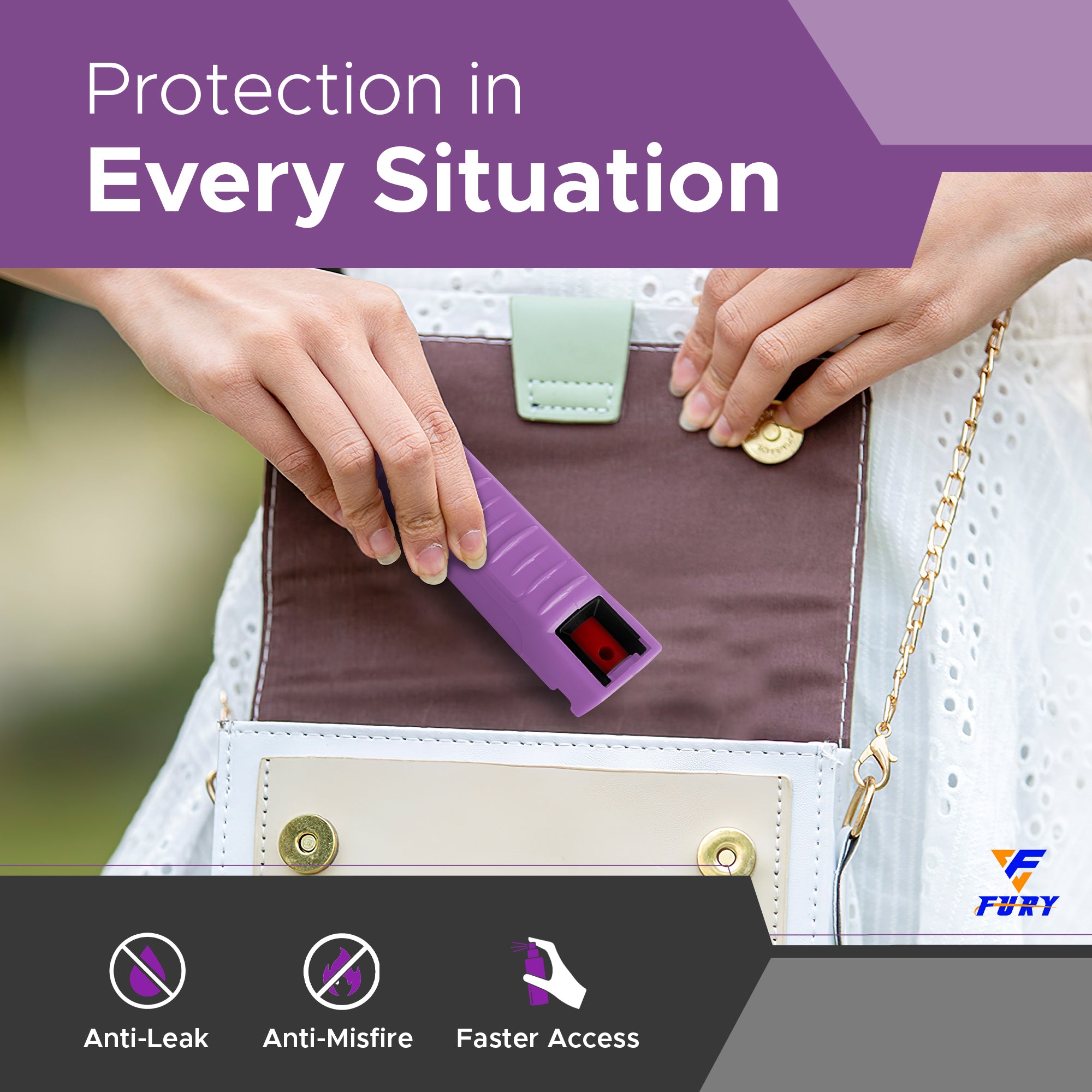 Protection in
Every Situation

FURY

Anti-Leak
Anti-Misfire
Faster Access